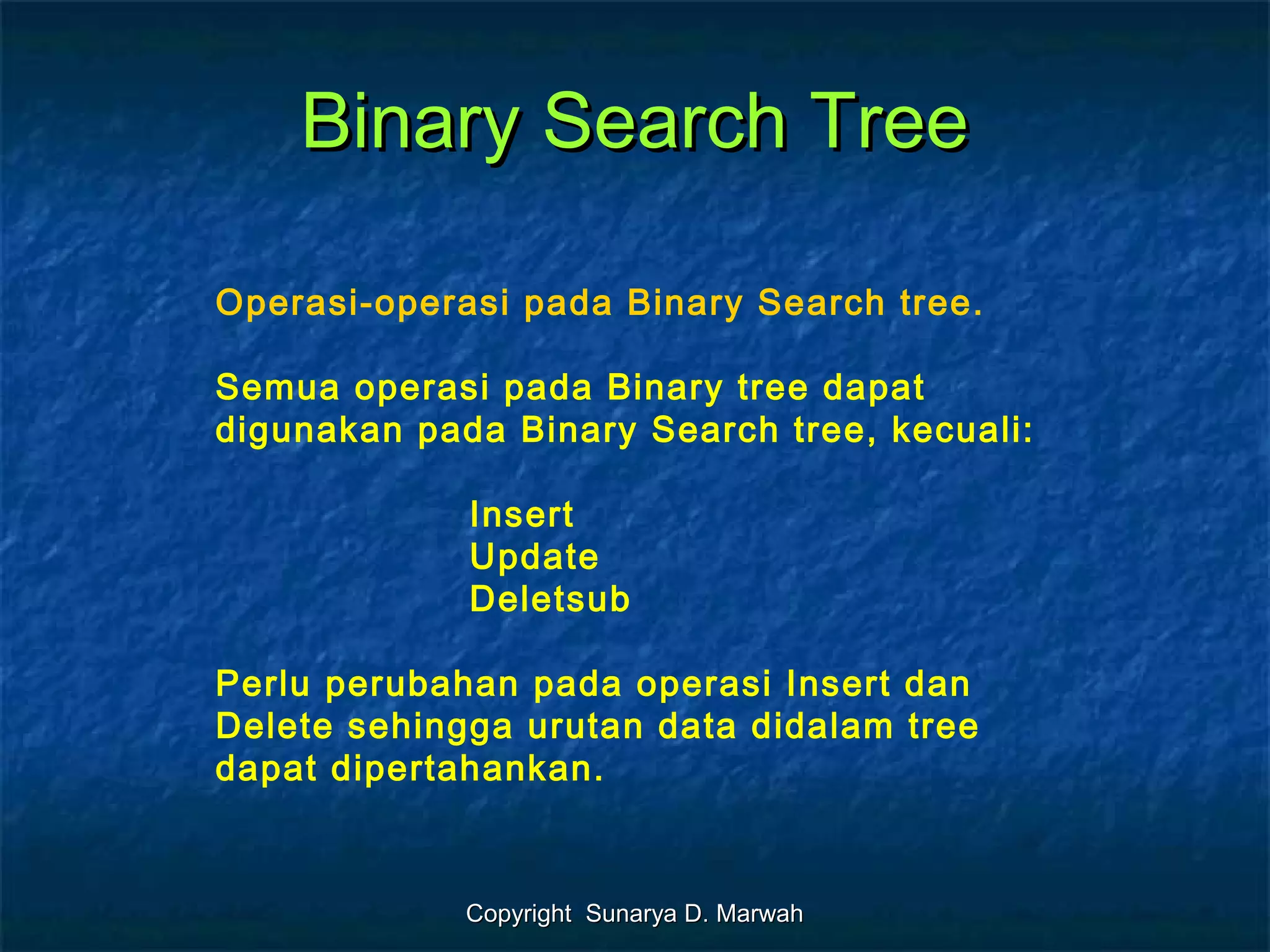 Binary Search Tree

Operasi-operasi pada Binary Search tree.

Semua operasi pada Binary tree dapat digunakan pada Binary Search tree, kecuali:

Insert
Update
Deletsub

Perlu perubahan pada operasi Insert dan Delete sehingga urutan data didalam tree dapat dipertahankan.

Copyright Sunarya D. Marwah